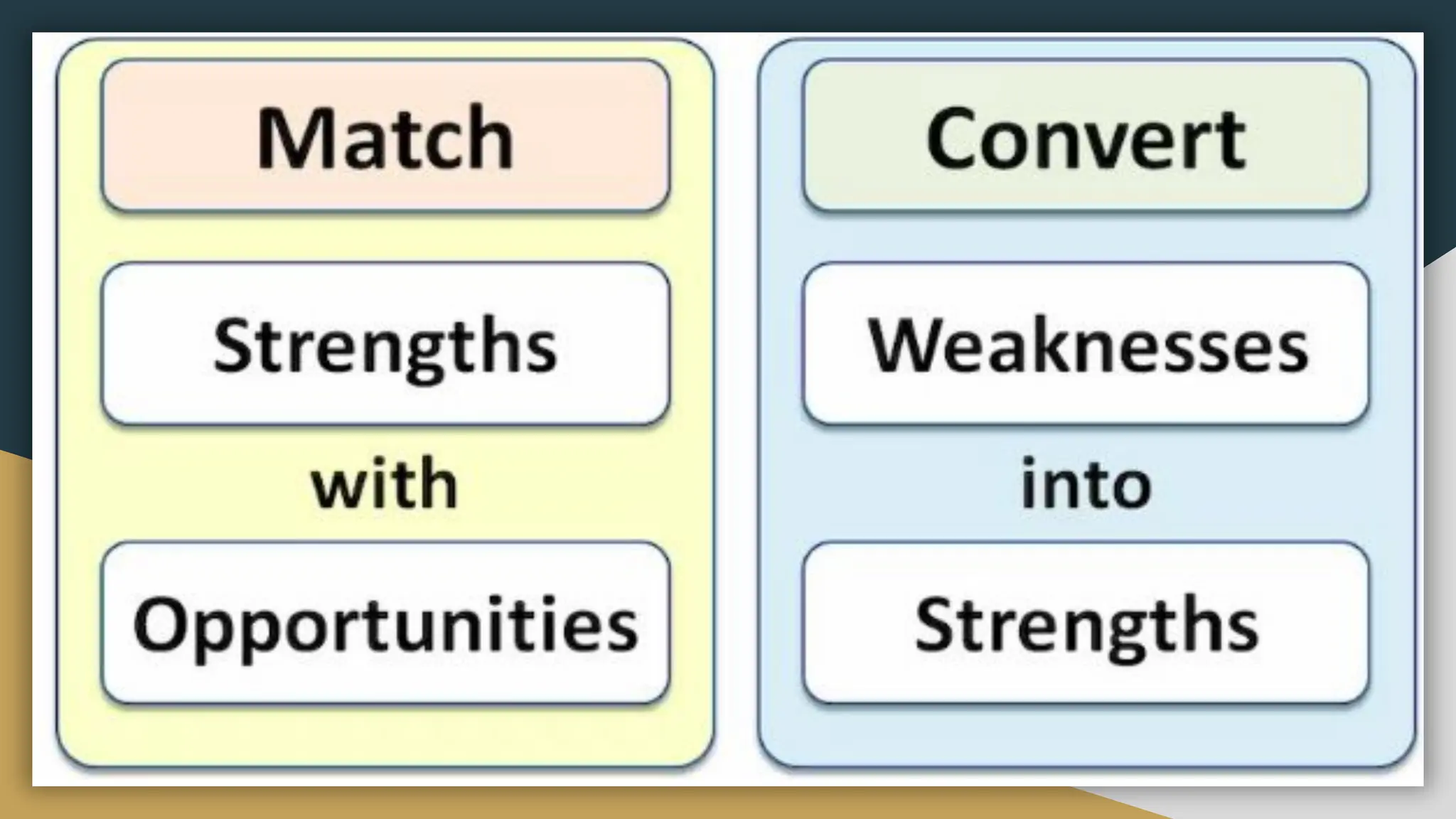 Match

Strengths

with

Opportunities

Convert

Weaknesses

into

Strengths